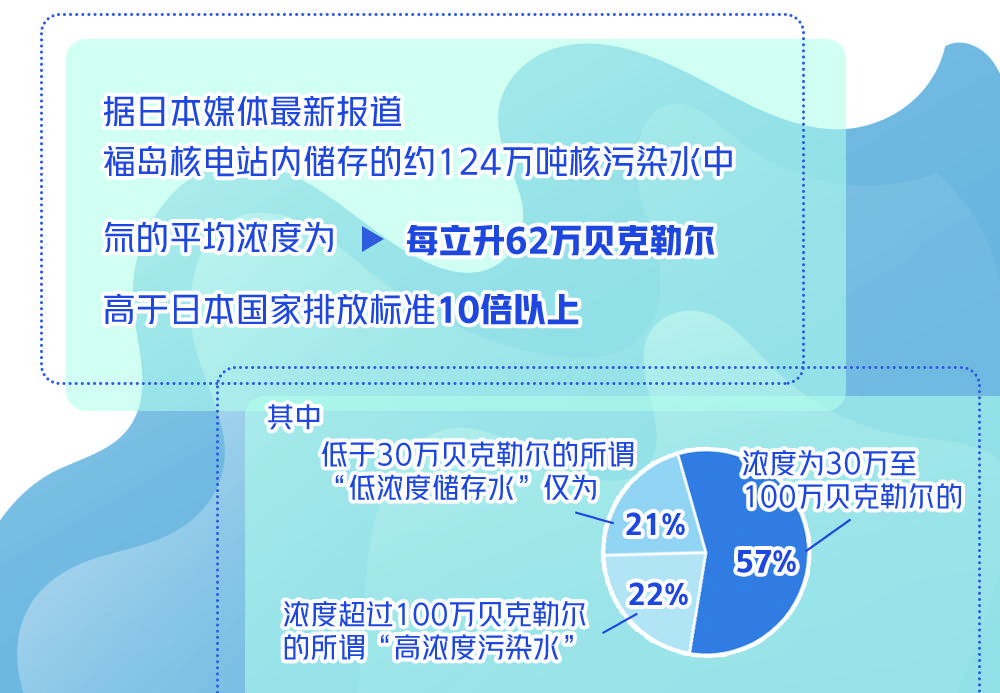 据日本媒体最新报道
福岛核电站内储存的约124万吨核污染水中
氚的平均浓度为 ▶ 每立升62万贝克勒尔
高于日本国家排放标准10倍以上

其中
低于30万贝克勒尔的所谓“低浓度储存水”仅为
21%
浓度为30万至100万贝克勒尔的
57%
浓度超过100万贝克勒尔的所谓“高浓度污染水”
22%